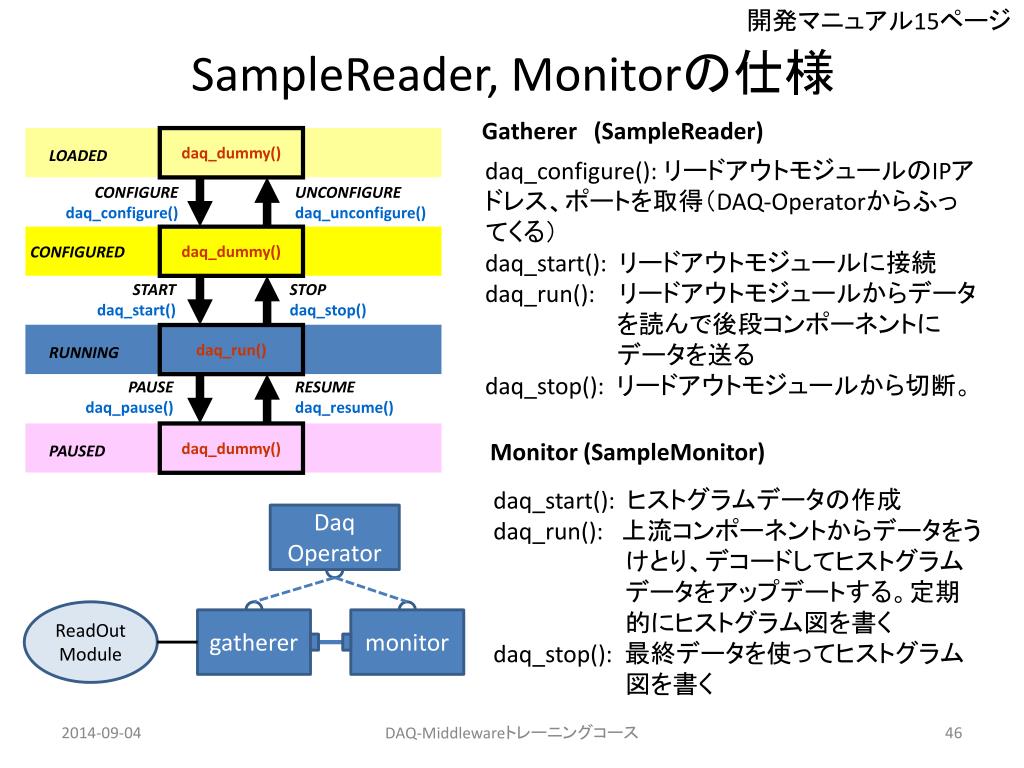 開発マニュアル15ページ

SampleReader, Monitorの仕様

LOADED
daq_dummy()
CONFIGURE
daq_configure()
UNCONFIGURE
daq_unconfigure()
CONFIGURED
daq_dummy()
START
daq_start()
STOP
daq_stop()
RUNNING
daq_run()
PAUSE
daq_pause()
RESUME
daq_resume()
PAUSED
daq_dummy()

Daq Operator
ReadOut Module
gatherer
monitor

Gatherer (SampleReader)

daq_configure(): リードアウトモジュールのIPアドレス、ポートを取得（DAQ-Operatorからふってくる）
daq_start(): リードアウトモジュールに接続
daq_run(): リードアウトモジュールからデータを読んで後段コンポーネントにデータを送る
daq_stop(): リードアウトモジュールから切断。

Monitor (SampleMonitor)

daq_start(): ヒストグラムデータの作成
daq_run(): 上流コンポーネントからデータをうけとり、デコードしてヒストグラムデータをアップデートする。定期的にヒストグラム図を書く
daq_stop(): 最終データを使ってヒストグラム図を書く

2014-09-04
DAQ-Middlewareトレーニングコース
46